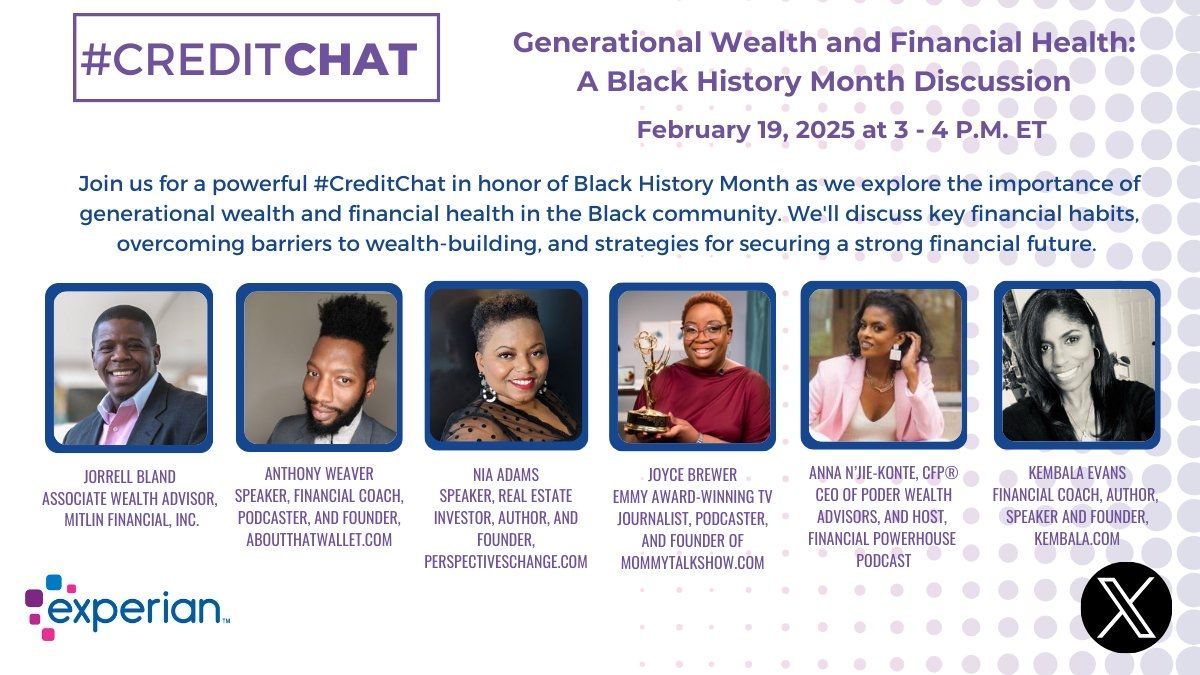 #CREDITCHAT

Generational Wealth and Financial Health: A Black History Month Discussion

February 19, 2025 at 3 - 4 P.M. ET

Join us for a powerful #CreditChat in honor of Black History Month as we explore the importance of generational wealth and financial health in the Black community. We'll discuss key financial habits, overcoming barriers to wealth-building, and strategies for securing a strong financial future.

JORRELL BLAND
ASSOCIATE WEALTH ADVISOR, MITLIN FINANCIAL, INC.

ANTHONY WEAVER
SPEAKER, FINANCIAL COACH, PODCASTER, AND FOUNDER, ABOUTTHATWALLET.COM

NIA ADAMS
SPEAKER, REAL ESTATE INVESTOR, AUTHOR, AND FOUNDER, PERSPECTIVESCHANGE.COM

JOYCE BREWER
EMMY AWARD-WINNING TV JOURNALIST, PODCASTER, AND FOUNDER OF MOMMYTALKSHOW.COM

ANNA N'JIE-KONTE, CFP®
CEO OF PODER WEALTH ADVISORS, AND HOST, FINANCIAL POWERHOUSE PODCAST

KEMBALA EVANS
FINANCIAL COACH, AUTHOR, SPEAKER AND FOUNDER, KEMBALA.COM

experian™

X